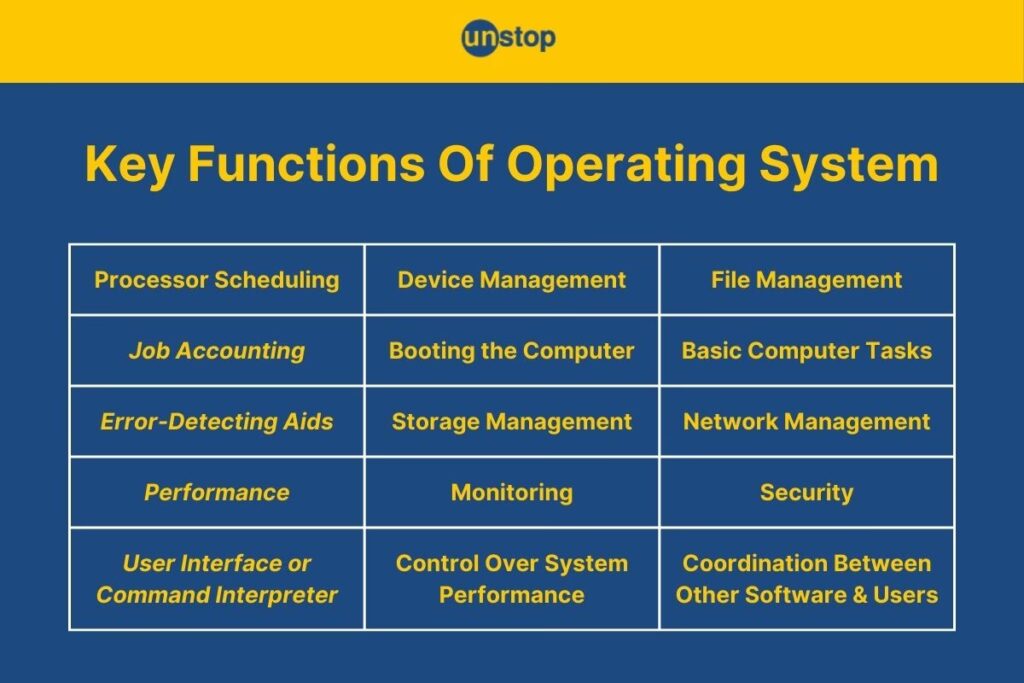 unstop

Key Functions Of Operating System

| Processor Scheduling | Device Management | File Management |
|---|---|---|
| Job Accounting | Booting the Computer | Basic Computer Tasks |
| Error-Detecting Aids | Storage Management | Network Management |
| Performance | Monitoring | Security |
| User Interface or Command Interpreter | Control Over System Performance | Coordination Between Other Software & Users |